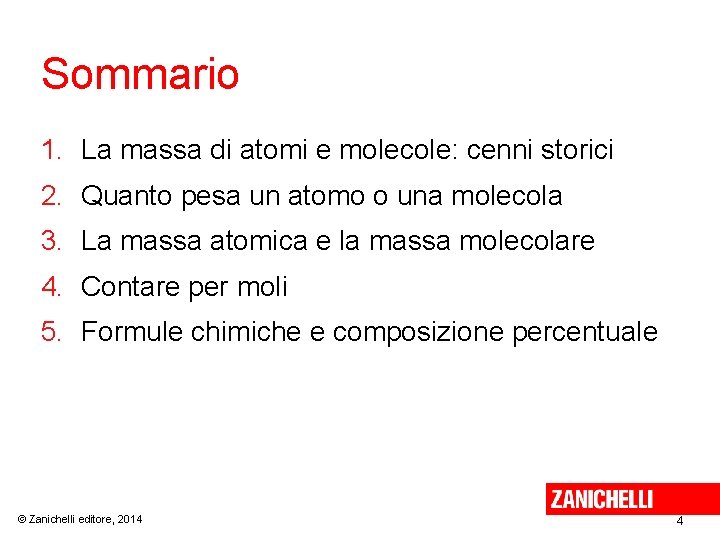 Sommario

1. La massa di atomi e molecole: cenni storici
2. Quanto pesa un atomo o una molecola
3. La massa atomica e la massa molecolare
4. Contare per moli
5. Formule chimiche e composizione percentuale

ZANICHELLI

© Zanichelli editore, 2014

4